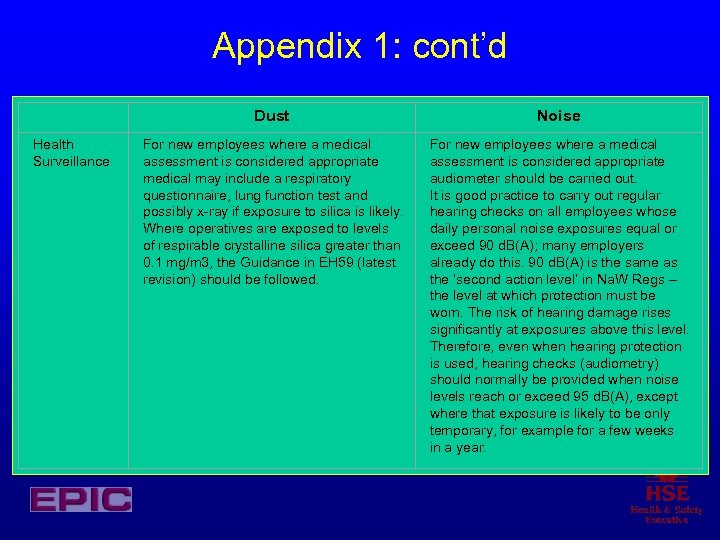 Appendix 1: cont'd

| | Dust | Noise |
|---|---|---|
| Health Surveillance | For new employees where a medical assessment is considered appropriate medical may include a respiratory questionnaire, lung function test and possibly x-ray if exposure to silica is likely. Where operatives are exposed to levels of respirable crystalline silica greater than 0.1 mg/m3, the Guidance in EH59 (latest revision) should be followed. | For new employees where a medical assessment is considered appropriate audiometer should be carried out. It is good practice to carry out regular hearing checks on all employees whose daily personal noise exposures equal or exceed 90 dB(A); many employers already do this. 90 dB(A) is the same as the 'second action level' in NaW Regs – the level at which protection must be worn. The risk of hearing damage rises significantly at exposures above this level. Therefore, even when hearing protection is used, hearing checks (audiometry) should normally be provided when noise levels reach or exceed 95 dB(A), except where that exposure is likely to be only temporary, for example for a few weeks in a year. |

EPIC

HSE
Health & Safety Executive